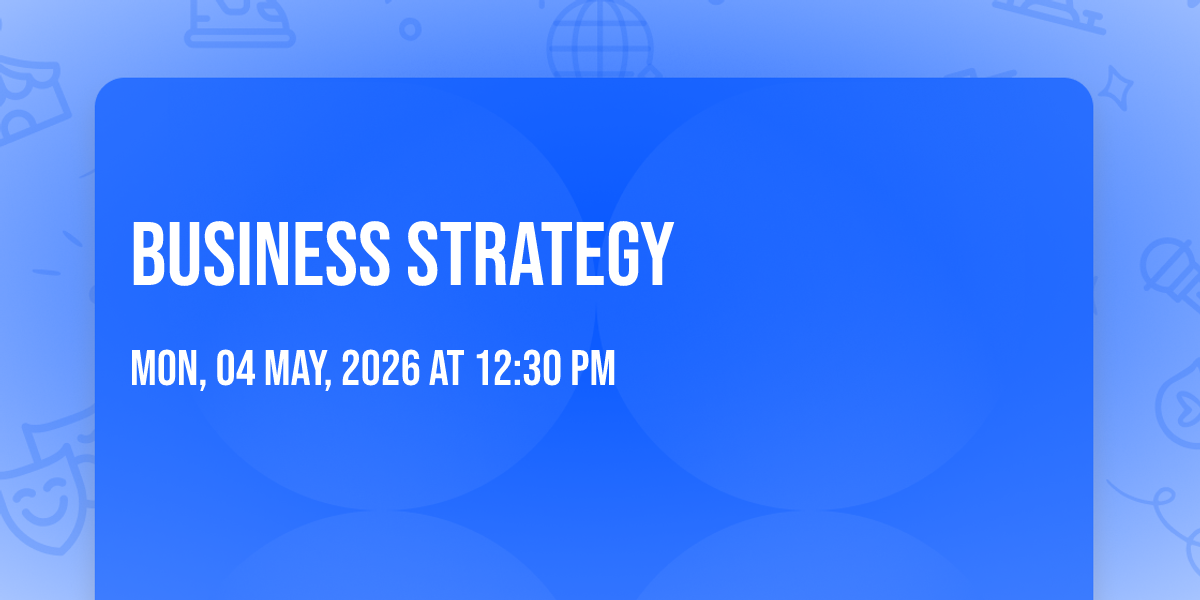 BUSINESS STRATEGY

MON, 04 MAY, 2026 AT 12:30 PM